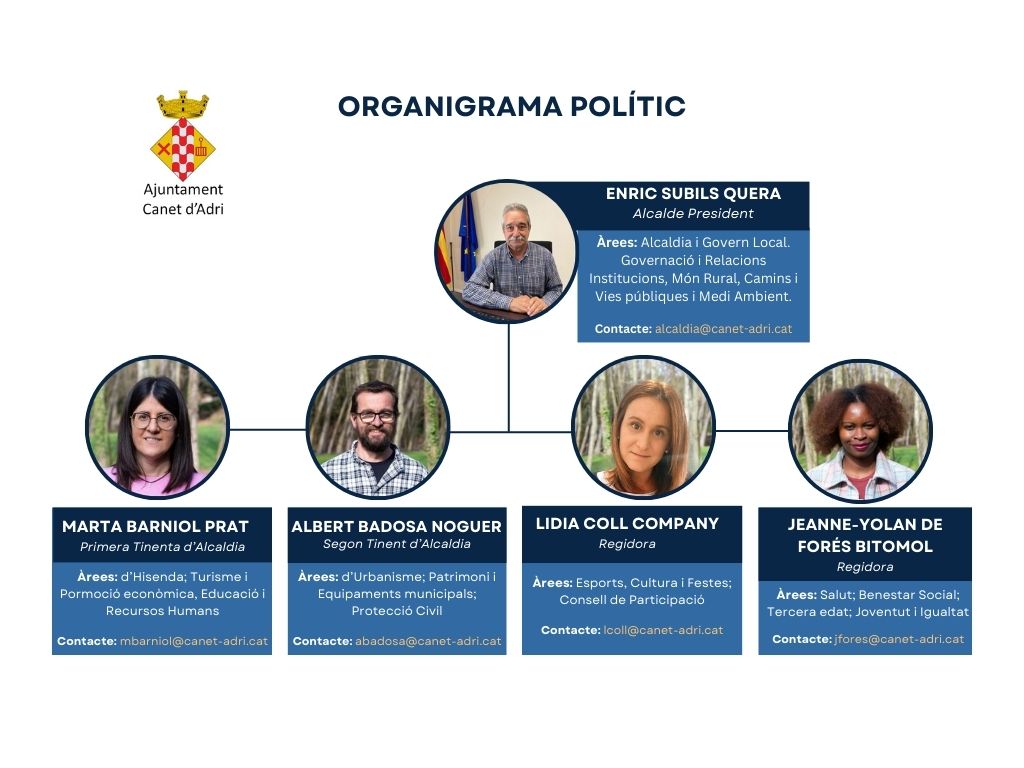 Ajuntament Canet d'Adri

ORGANIGRAMA POLÍTIC

ENRIC SUBILS QUERA
Alcalde President

Àrees: Alcaldia i Govern Local. Governació i Relacions Institucions, Món Rural, Camins i Vies públiques i Medi Ambient.

Contacte: alcaldia@canet-adri.cat

MARTA BARNIOL PRAT
Primera Tinenta d'Alcaldia

Àrees: d'Hisenda; Turisme i Pormoció econòmica, Educació i Recursos Humans

Contacte: mbarniol@canet-adri.cat

ALBERT BADOSA NOGUER
Segon Tinent d'Alcaldia

Àrees: d'Urbanisme; Patrimoni i Equipaments municipals; Protecció Civil

Contacte: abadosa@canet-adri.cat

LIDIA COLL COMPANY
Regidora

Àrees: Esports, Cultura i Festes; Consell de Participació

Contacte: lcoll@canet-adri.cat

JEANNE-YOLAN DE FORÉS BITOMOL
Regidora

Àrees: Salut; Benestar Social; Tercera edat; Joventut i Igualtat

Contacte: jfores@canet-adri.cat